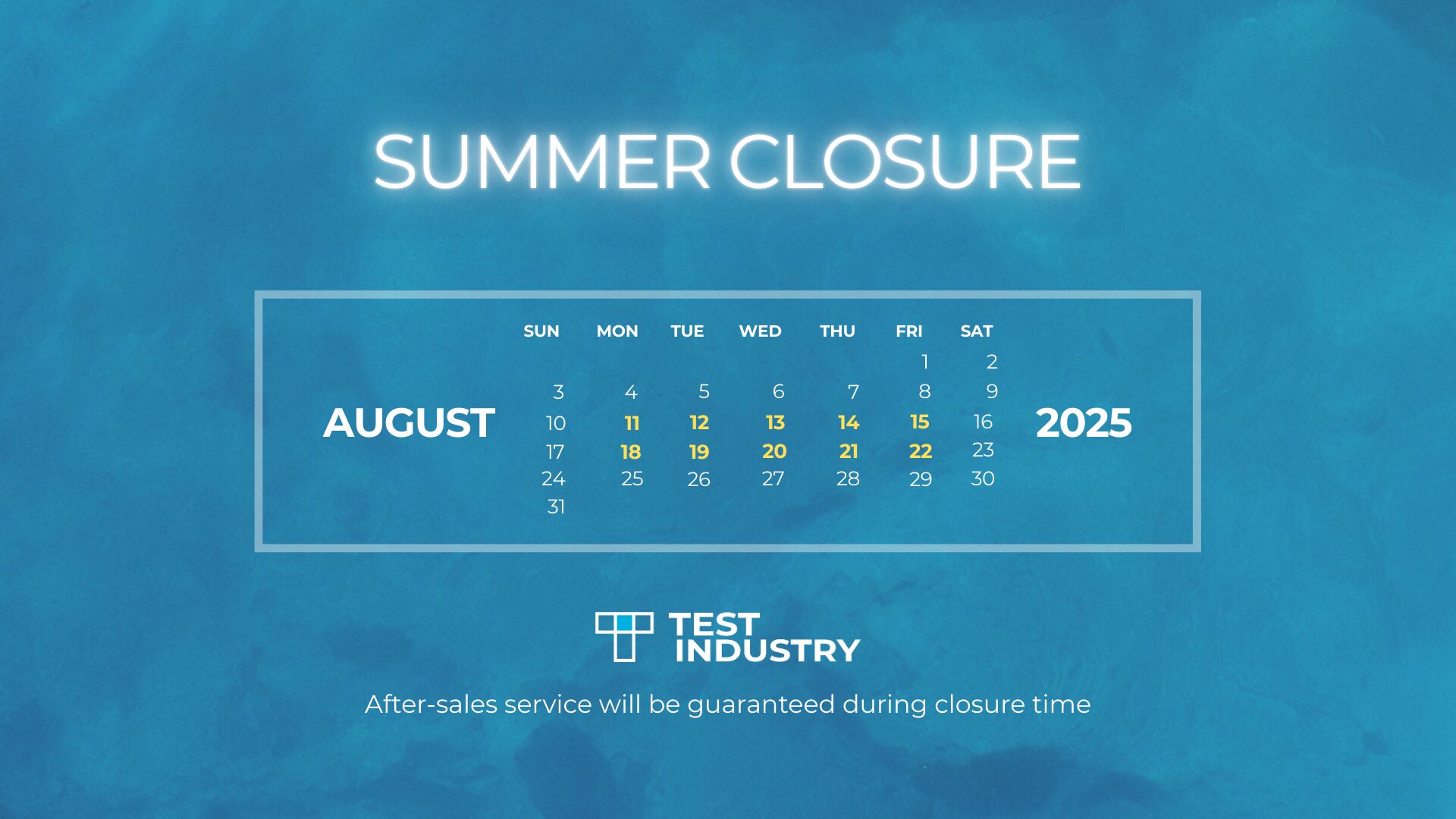 SUMMER CLOSURE

AUGUST

| SUN | MON | TUE | WED | THU | FRI | SAT |
|---|---|---|---|---|---|---|
| | | | | | 1 | 2 |
| 3 | 4 | 5 | 6 | 7 | 8 | 9 |
| 10 | 11 | 12 | 13 | 14 | 15 | 16 |
| 17 | 18 | 19 | 20 | 21 | 22 | 23 |
| 24 | 25 | 26 | 27 | 28 | 29 | 30 |
| 31 | | | | | | |

2025

TEST INDUSTRY

After-sales service will be guaranteed during closure time